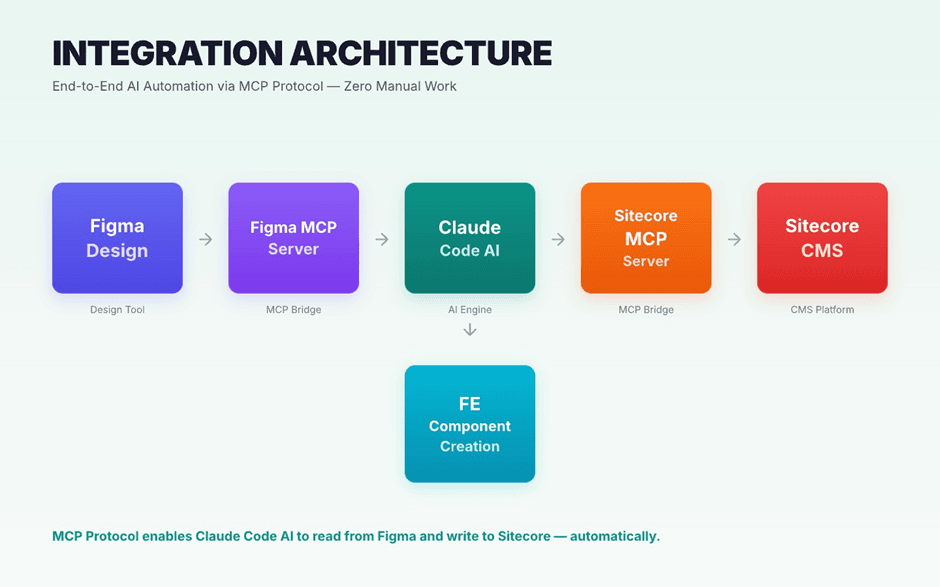 INTEGRATION ARCHITECTURE

End-to-End AI Automation via MCP Protocol — Zero Manual Work

Figma Design

Design Tool

Figma MCP Server

MCP Bridge

Claude Code AI

AI Engine

Sitecore MCP Server

MCP Bridge

Sitecore CMS

CMS Platform

FE Component Creation

MCP Protocol enables Claude Code AI to read from Figma and write to Sitecore — automatically.